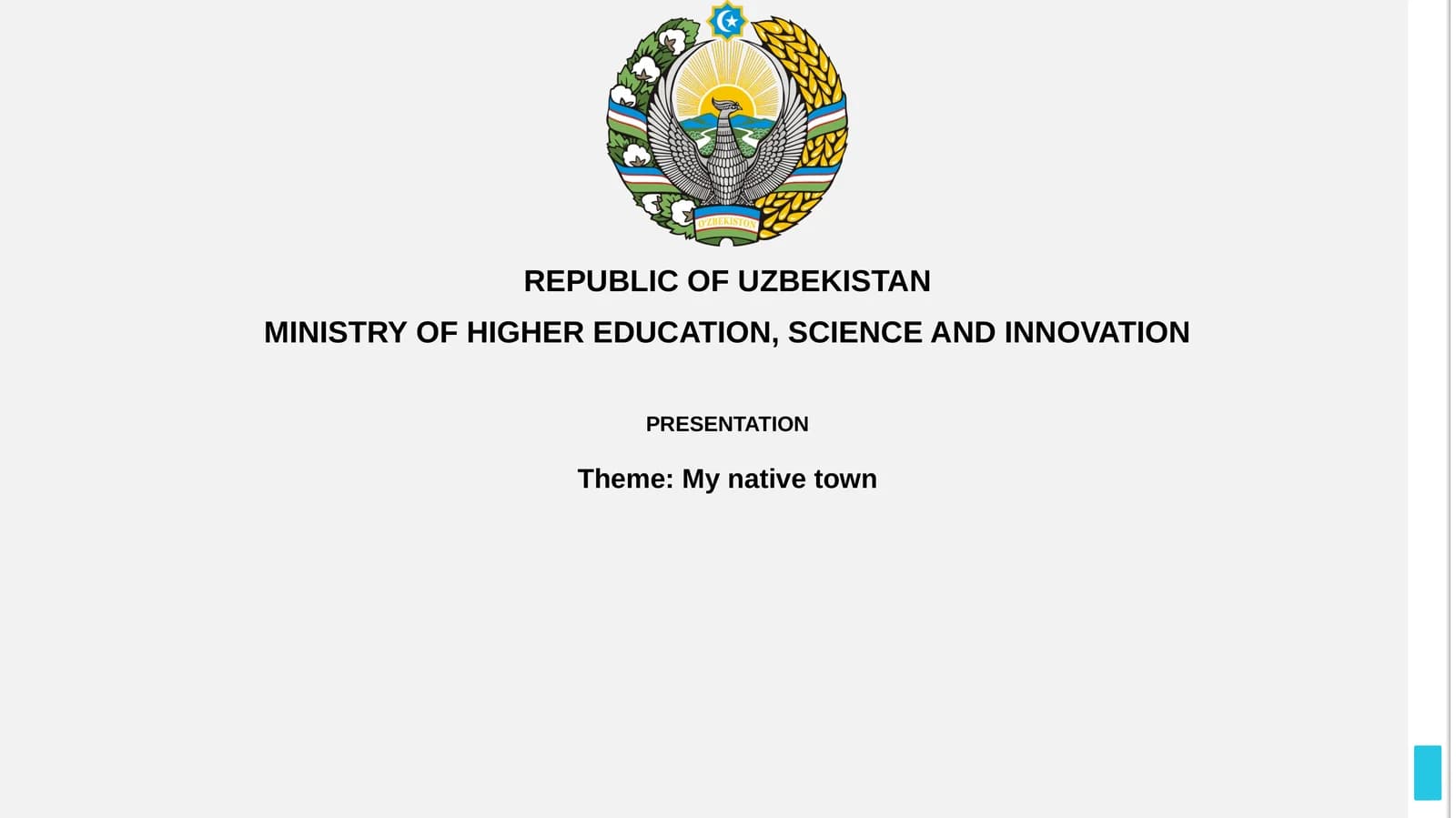 O'ZBEKISTON

REPUBLIC OF UZBEKISTAN

MINISTRY OF HIGHER EDUCATION, SCIENCE AND INNOVATION

PRESENTATION

Theme: My native town